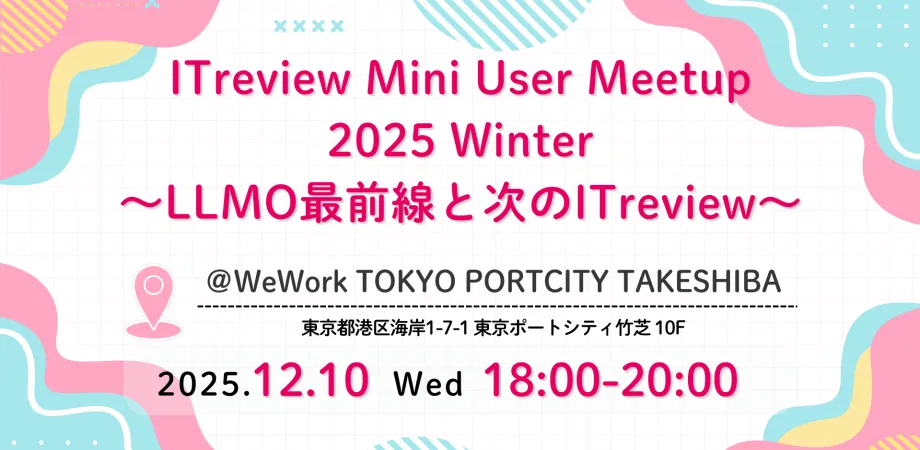 ITreview Mini User Meetup
2025 Winter
〜LLMO最前線と次のITreview〜

@WeWork TOKYO PORTCITY TAKESHIBA

東京都港区海岸1-7-1 東京ポートシティ竹芝 10F

2025.12.10 Wed 18:00-20:00